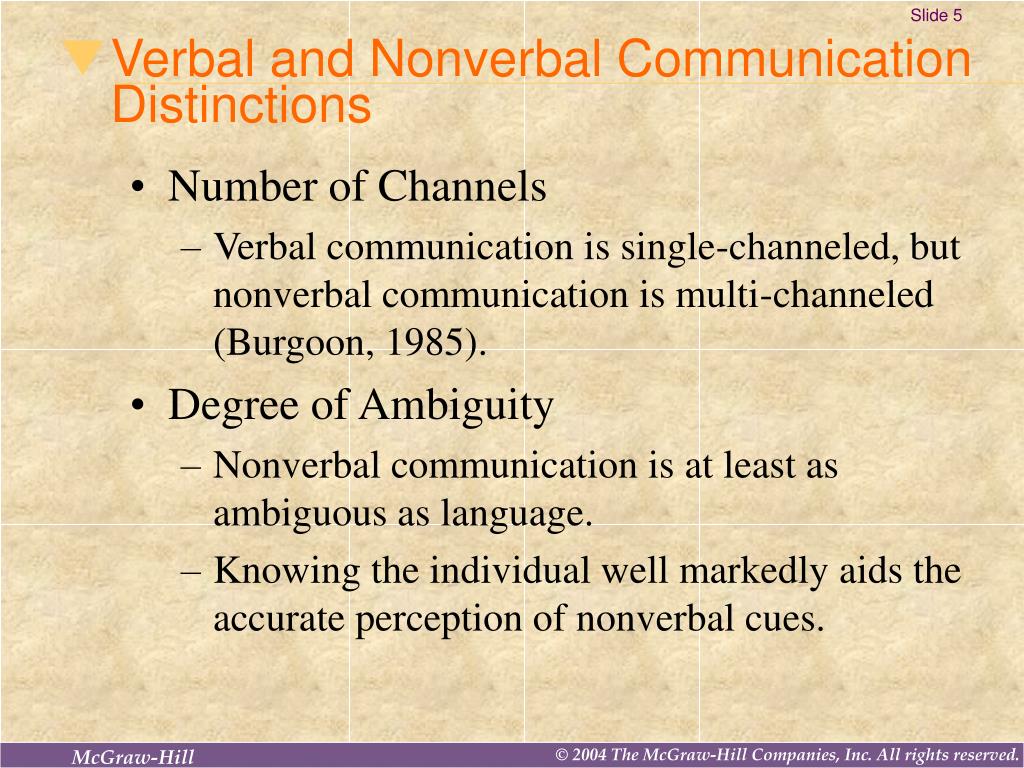 Slide 5

Verbal and Nonverbal Communication Distinctions

• Number of Channels
– Verbal communication is single-channeled, but nonverbal communication is multi-channeled (Burgoon, 1985).
• Degree of Ambiguity
– Nonverbal communication is at least as ambiguous as language.
– Knowing the individual well markedly aids the accurate perception of nonverbal cues.

McGraw-Hill

© 2004 The McGraw-Hill Companies, Inc. All rights reserved.